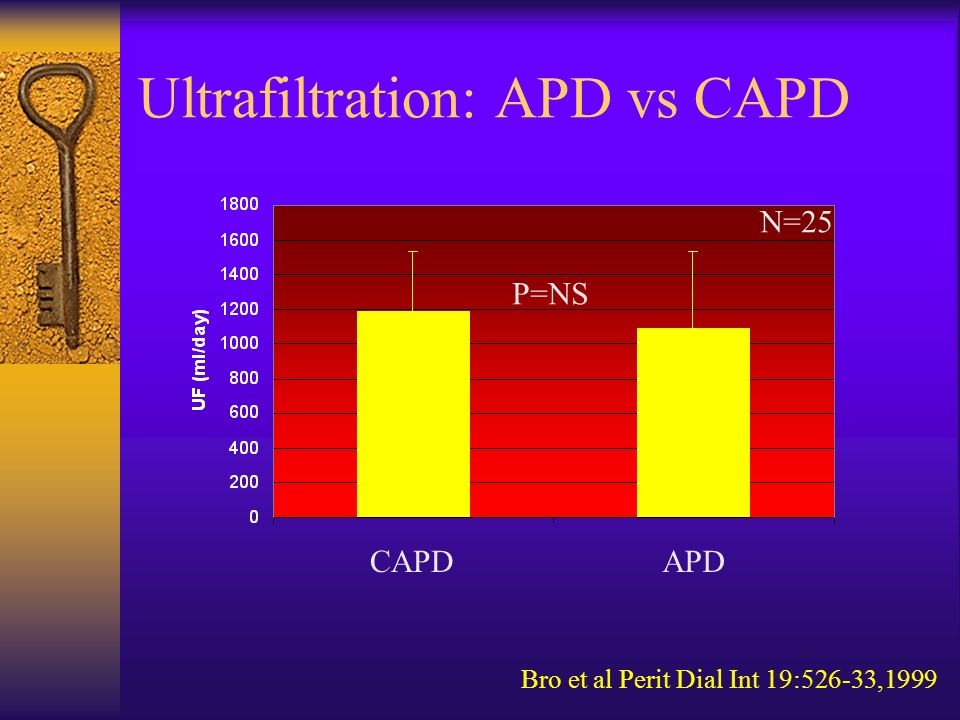 Ultrafiltration: APD vs CAPD

1800
1600
1400
1200
1000
800
600
400
200
0

UF (ml/day)

N=25

P=NS

CAPD

APD

Bro et al Perit Dial Int 19:526-33,1999